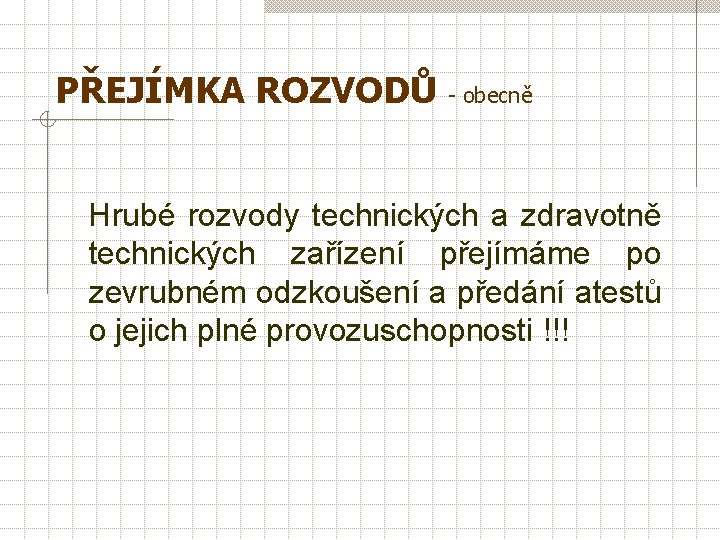 PŘEJÍMKA ROZVODŮ - obecně

Hrubé rozvody technických a zdravotně technických zařízení přejímáme po zevrubném odzkoušení a předání atestů o jejich plné provozuschopnosti !!!